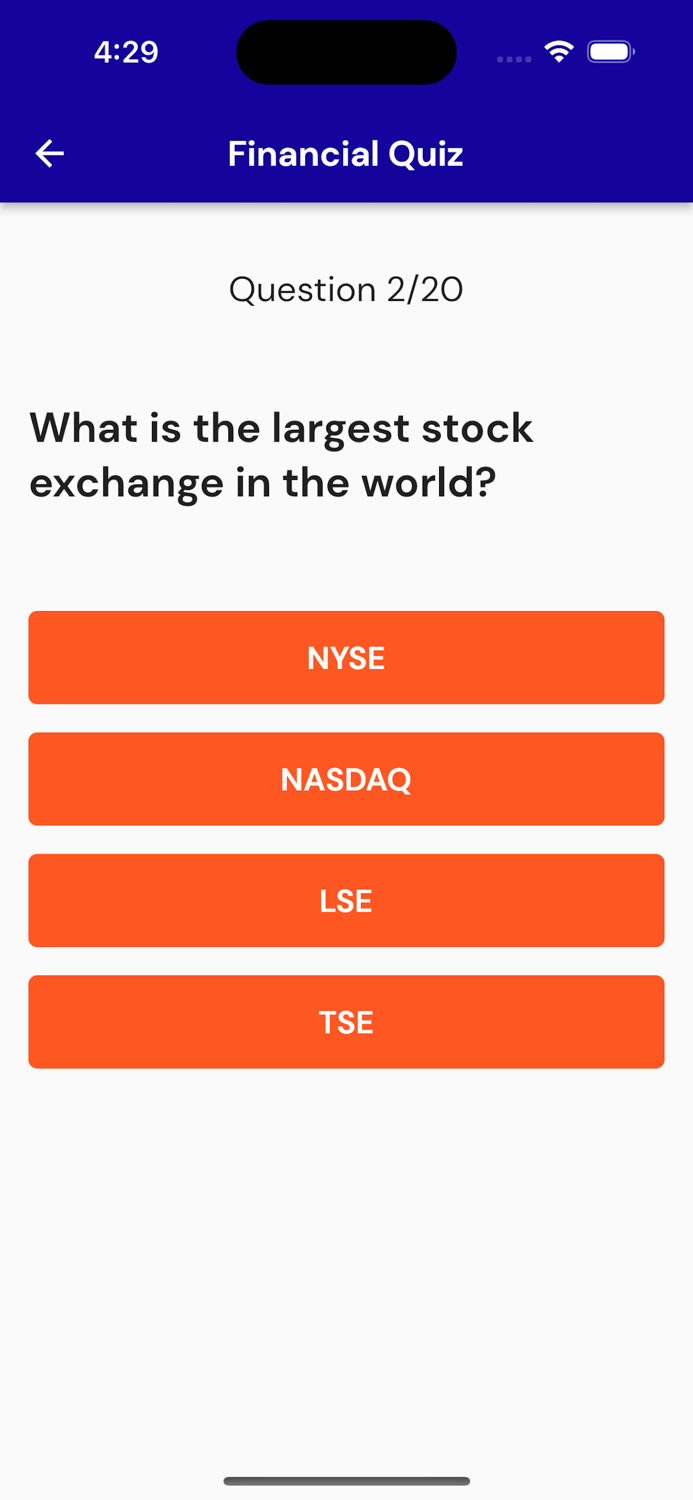 4:29

Financial Quiz

Question 2/20

What is the largest stock exchange in the world?

NYSE

NASDAQ

LSE

TSE